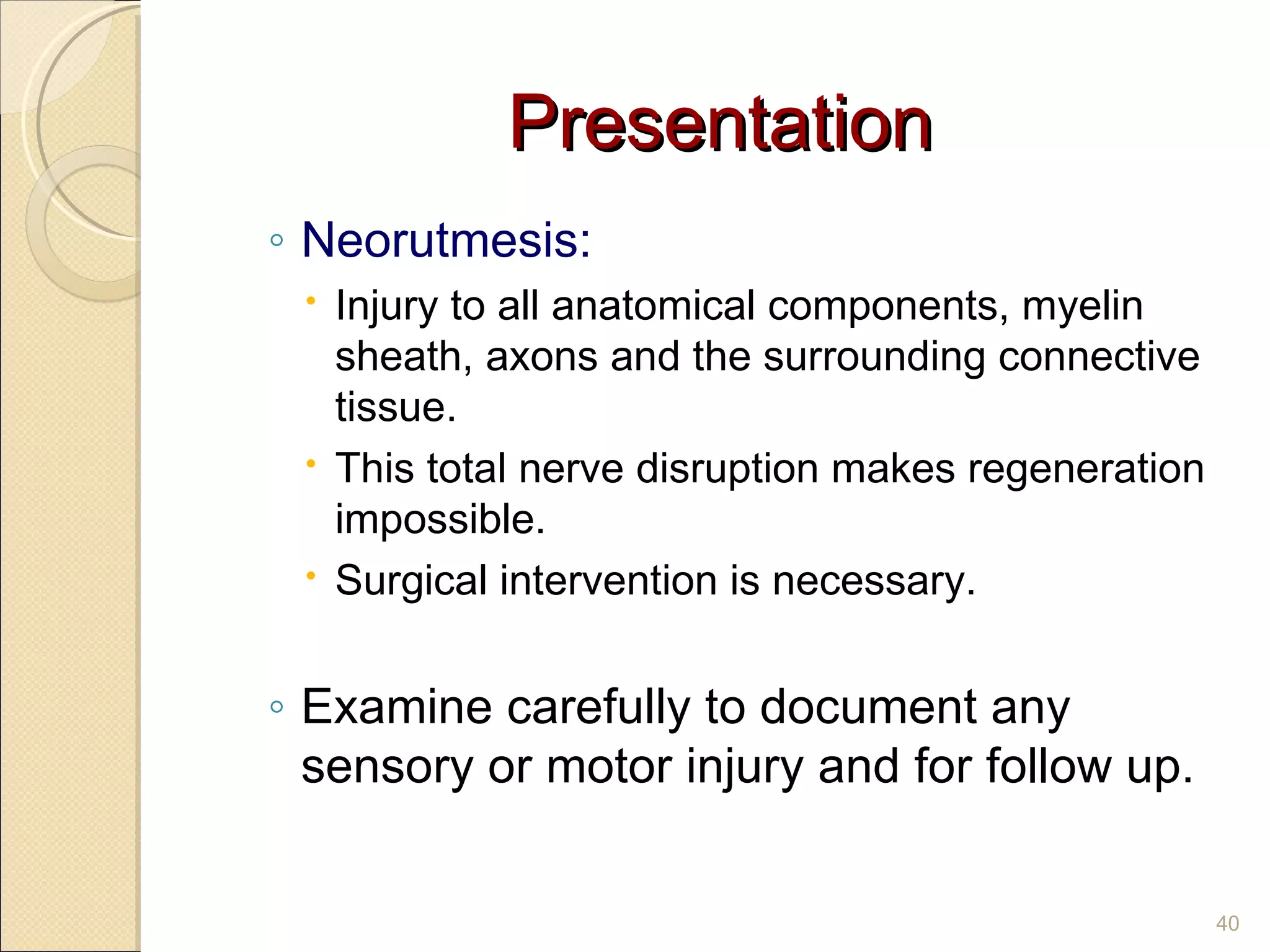 Presentation

◦ Neorutmesis:

• Injury to all anatomical components, myelin sheath, axons and the surrounding connective tissue.

• This total nerve disruption makes regeneration impossible.

• Surgical intervention is necessary.

◦ Examine carefully to document any sensory or motor injury and for follow up.

40